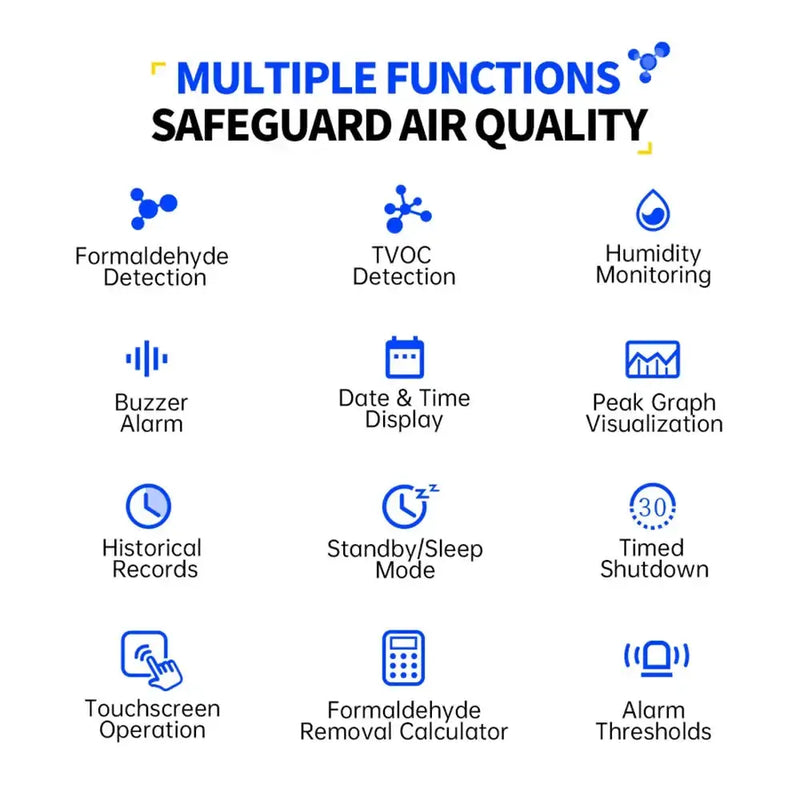 MULTIPLE FUNCTIONS
SAFEGUARD AIR QUALITY

Formaldehyde Detection

TVOC Detection

Humidity Monitoring

Buzzer Alarm

Date & Time Display

Peak Graph Visualization

Historical Records

Standby/Sleep Mode

30

Timed Shutdown

Touchscreen Operation

Formaldehyde Removal Calculator

Alarm Thresholds